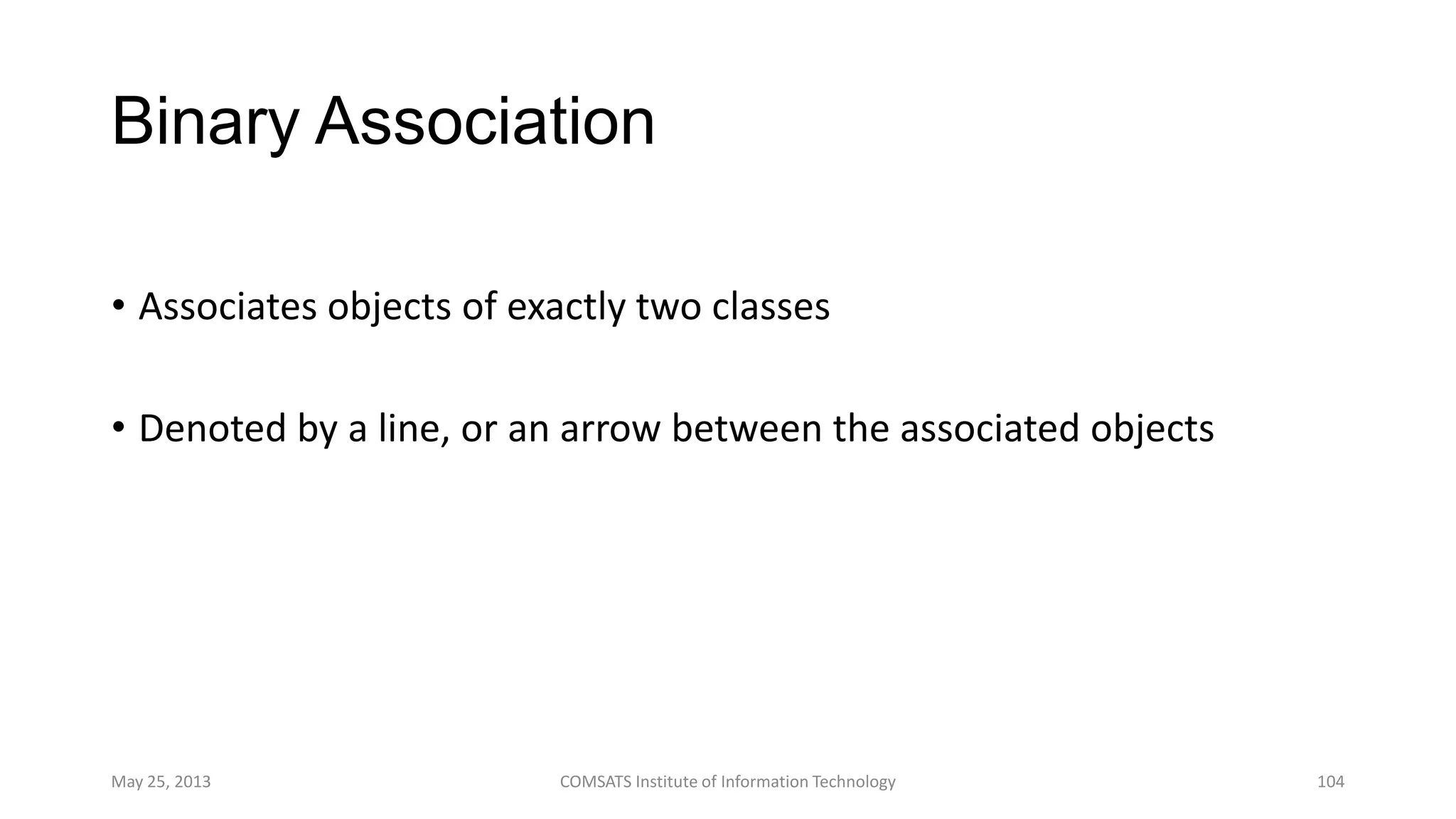 Binary Association

• Associates objects of exactly two classes

• Denoted by a line, or an arrow between the associated objects

May 25, 2013 COMSATS Institute of Information Technology 104